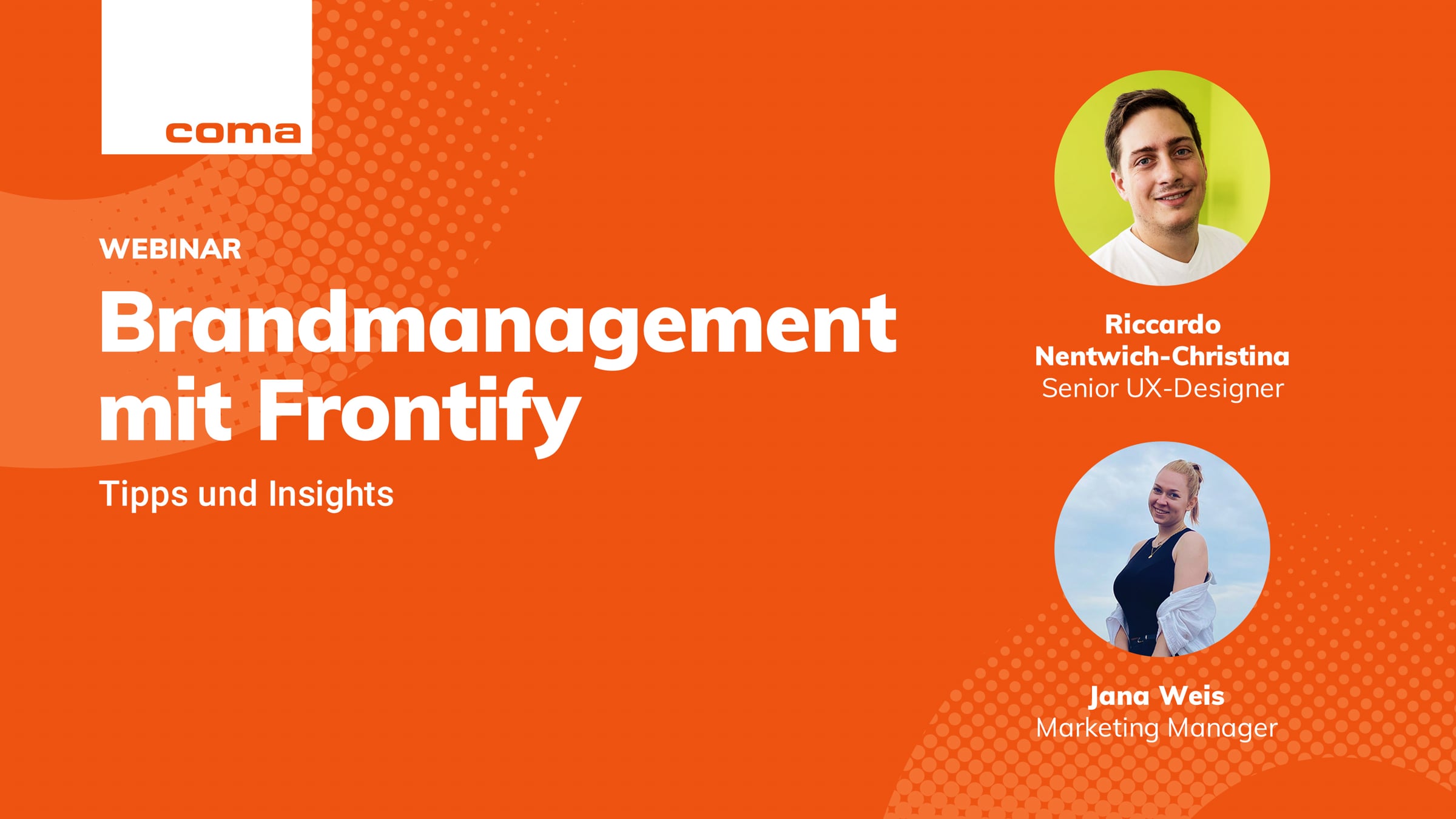 coma

WEBINAR

Brandmanagement mit Frontify

Tipps und Insights

Riccardo Nentwich-Christina
Senior UX-Designer

Jana Weis
Marketing Manager